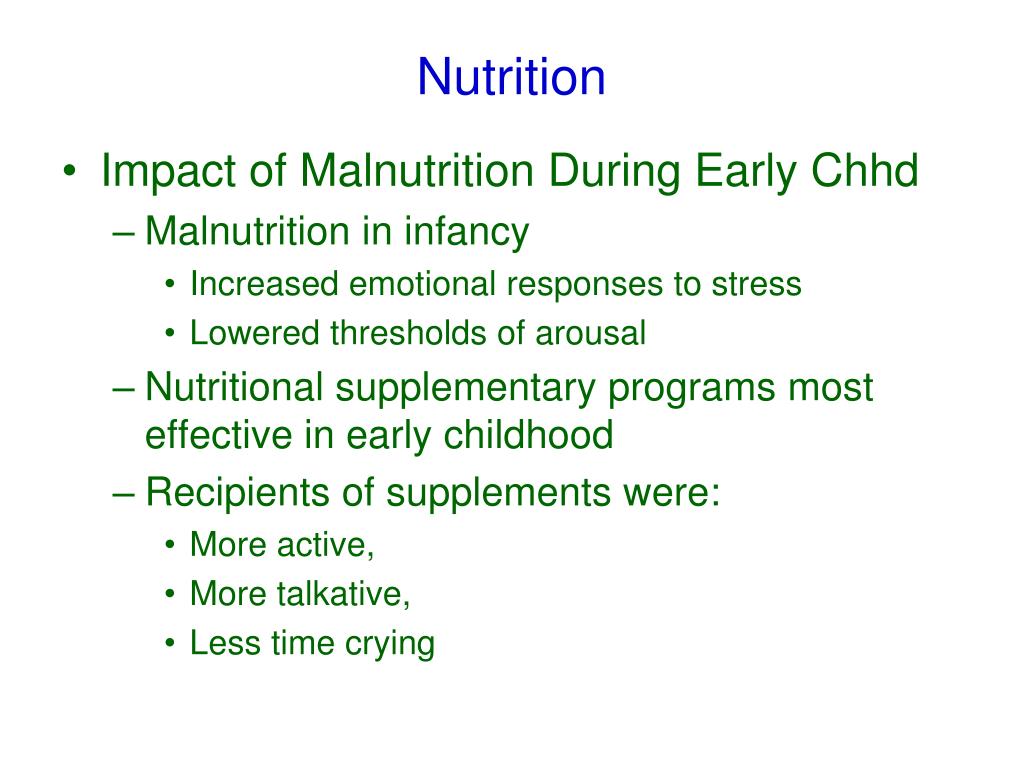 Nutrition

• Impact of Malnutrition During Early Chhd
– Malnutrition in infancy
• Increased emotional responses to stress
• Lowered thresholds of arousal
– Nutritional supplementary programs most effective in early childhood
– Recipients of supplements were:
• More active,
• More talkative,
• Less time crying